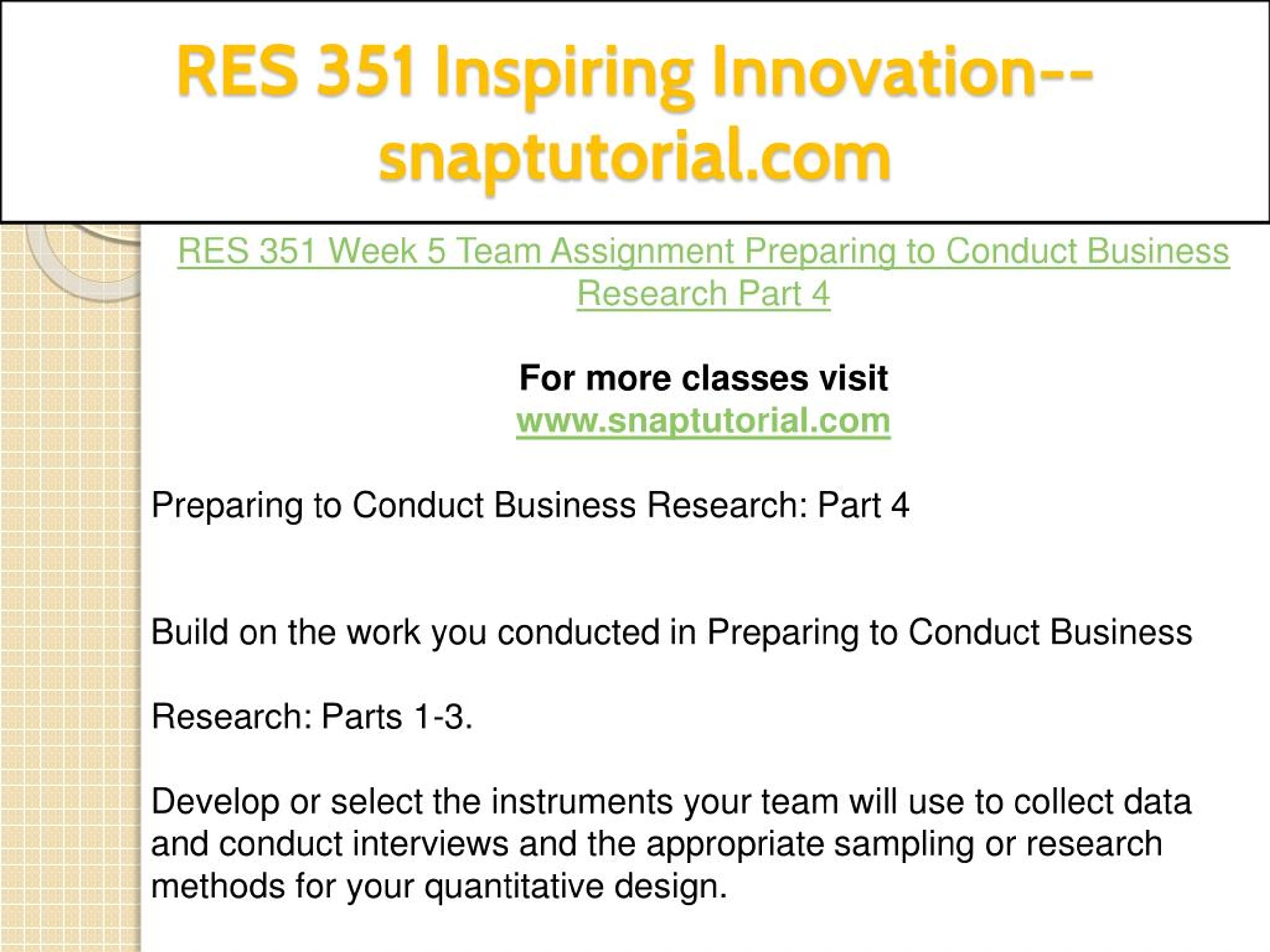 RES 351 Inspiring Innovation--snaptutorial.com

RES 351 Week 5 Team Assignment Preparing to Conduct Business Research Part 4

For more classes visit
www.snaptutorial.com

Preparing to Conduct Business Research: Part 4

Build on the work you conducted in Preparing to Conduct Business

Research: Parts 1-3.

Develop or select the instruments your team will use to collect data and conduct interviews and the appropriate sampling or research methods for your quantitative design.